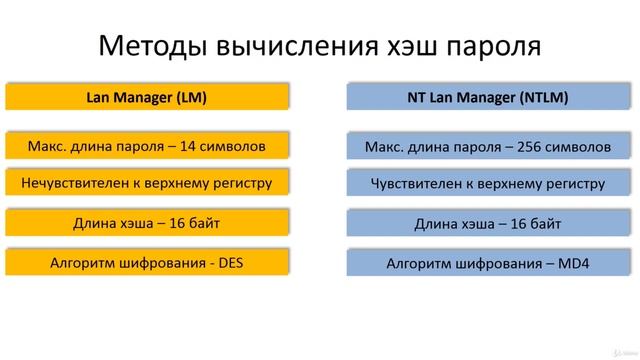 Методы вычисления хэш пароля

Lan Manager (LM)

Макс. длина пароля – 14 символов

Нечувствителен к верхнему регистру

Длина хэша – 16 байт

Алгоритм шифрования - DES

NT Lan Manager (NTLM)

Макс. длина пароля – 256 символов

Чувствителен к верхнему регистру

Длина хэша – 16 байт

Алгоритм шифрования – MD4